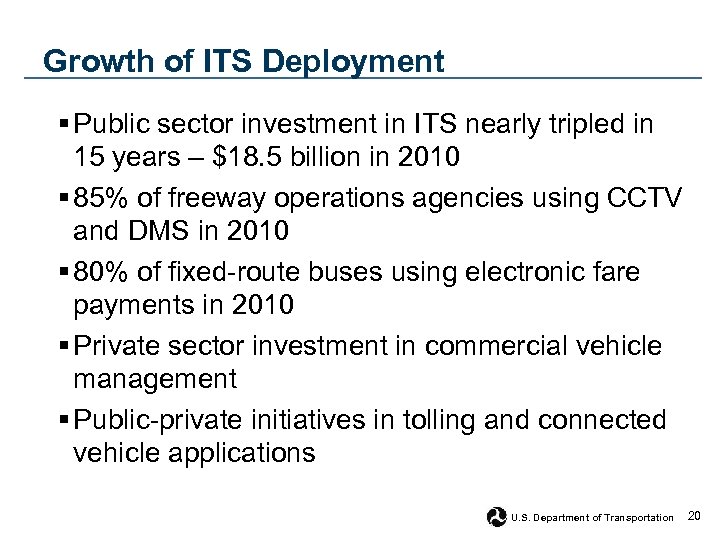 Growth of ITS Deployment

▪ Public sector investment in ITS nearly tripled in 15 years – \$18.5 billion in 2010

▪ 85% of freeway operations agencies using CCTV and DMS in 2010

▪ 80% of fixed-route buses using electronic fare payments in 2010

▪ Private sector investment in commercial vehicle management

▪ Public-private initiatives in tolling and connected vehicle applications

U.S. Department of Transportation 20